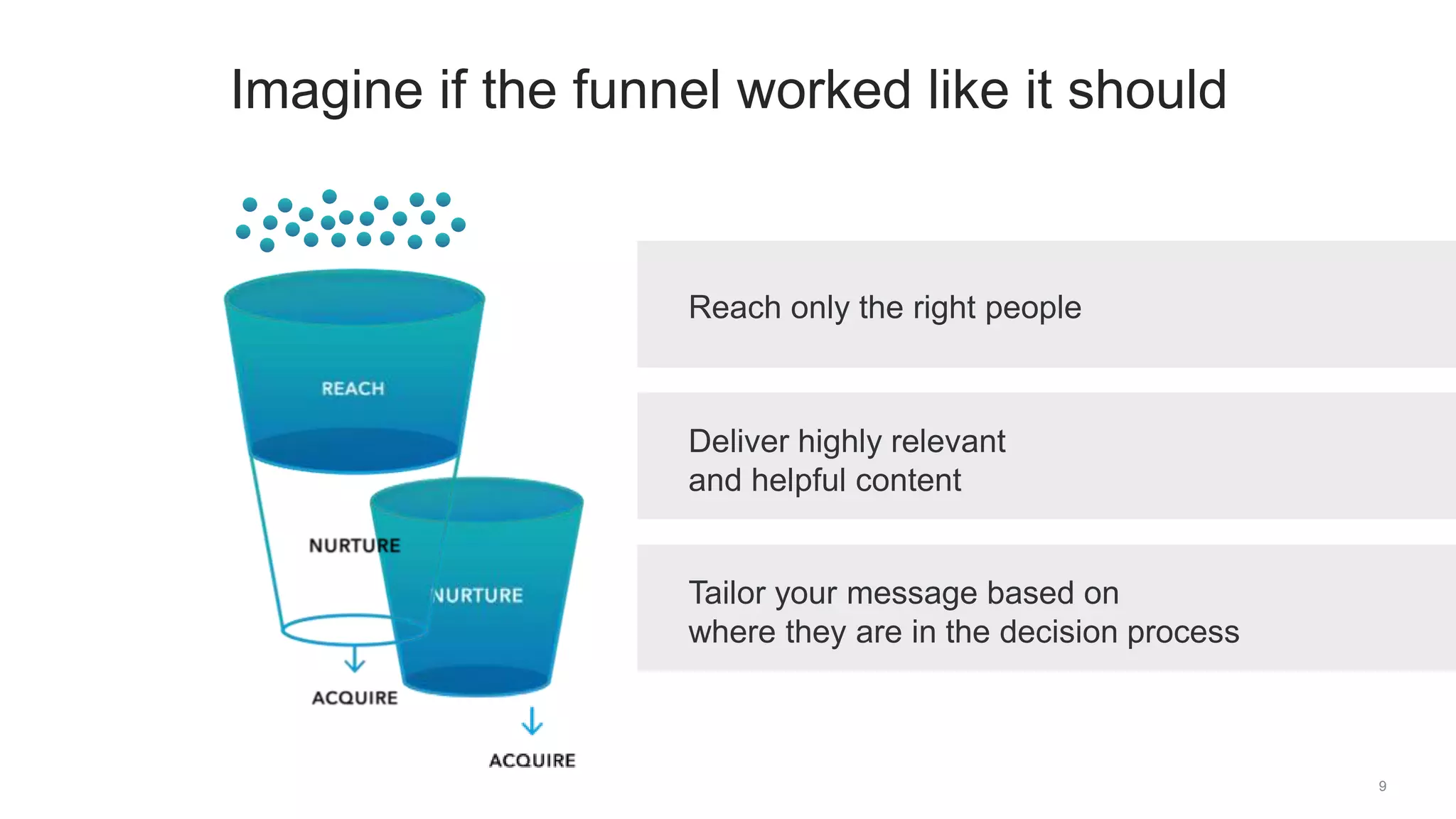 Imagine if the funnel worked like it should

REACH

NURTURE

NURTURE

ACQUIRE

ACQUIRE

Reach only the right people

Deliver highly relevant and helpful content

Tailor your message based on where they are in the decision process

9